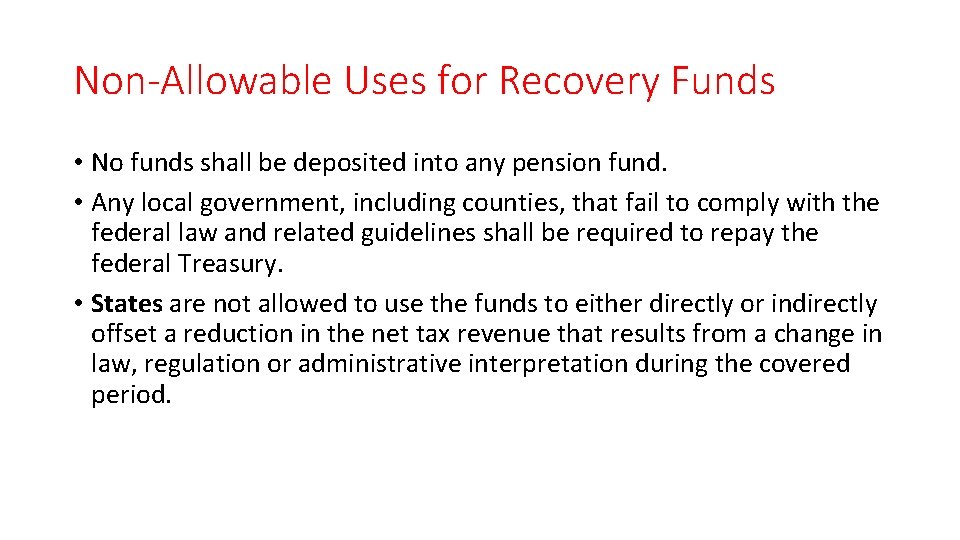 Non-Allowable Uses for Recovery Funds

• No funds shall be deposited into any pension fund.
• Any local government, including counties, that fail to comply with the federal law and related guidelines shall be required to repay the federal Treasury.
• States are not allowed to use the funds to either directly or indirectly offset a reduction in the net tax revenue that results from a change in law, regulation or administrative interpretation during the covered period.